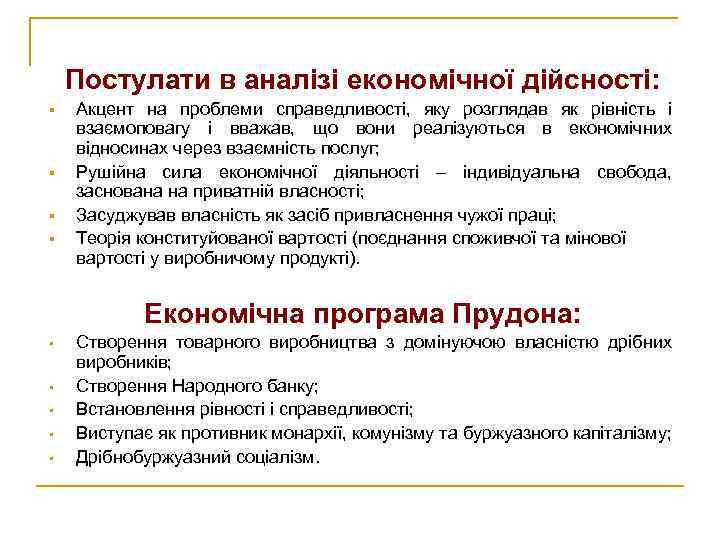 Постулати в аналізі економічної дійсності:

▪ Акцент на проблеми справедливості, яку розглядав як рівність і взаємоповагу і вважав, що вони реалізуються в економічних відносинах через взаємність послуг;
▪ Рушійна сила економічної діяльності – індивідуальна свобода, заснована на приватній власності;
▪ Засуджував власність як засіб привласнення чужої праці;
▪ Теорія конституйованої вартості (поєднання споживчої та мінової вартості у виробничому продукті).

Економічна програма Прудона:

▪ Створення товарного виробництва з домінуючою власністю дрібних виробників;
▪ Створення Народного банку;
▪ Встановлення рівності і справедливості;
▪ Виступає як противник монархії, комунізму та буржуазного капіталізму;
▪ Дрібнобуржуазний соціалізм.